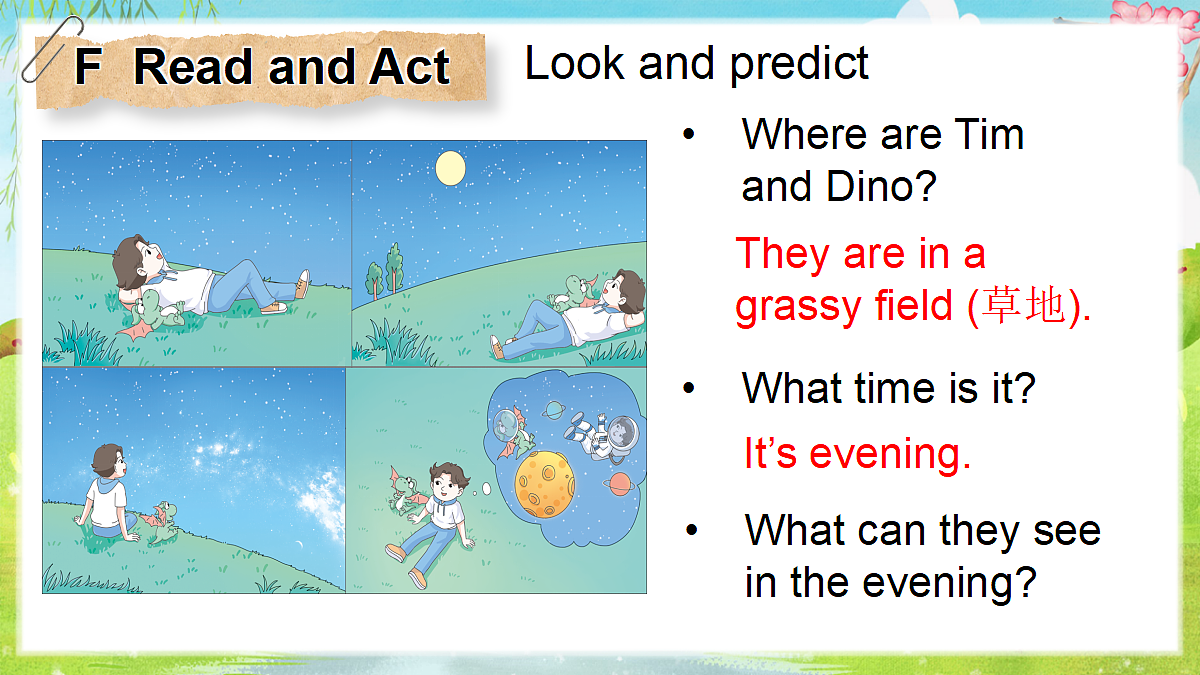 F Read and Act

Look and predict

• Where are Tim and Dino?

They are in a grassy field (草地).

• What time is it?

It's evening.

• What can they see in the evening?